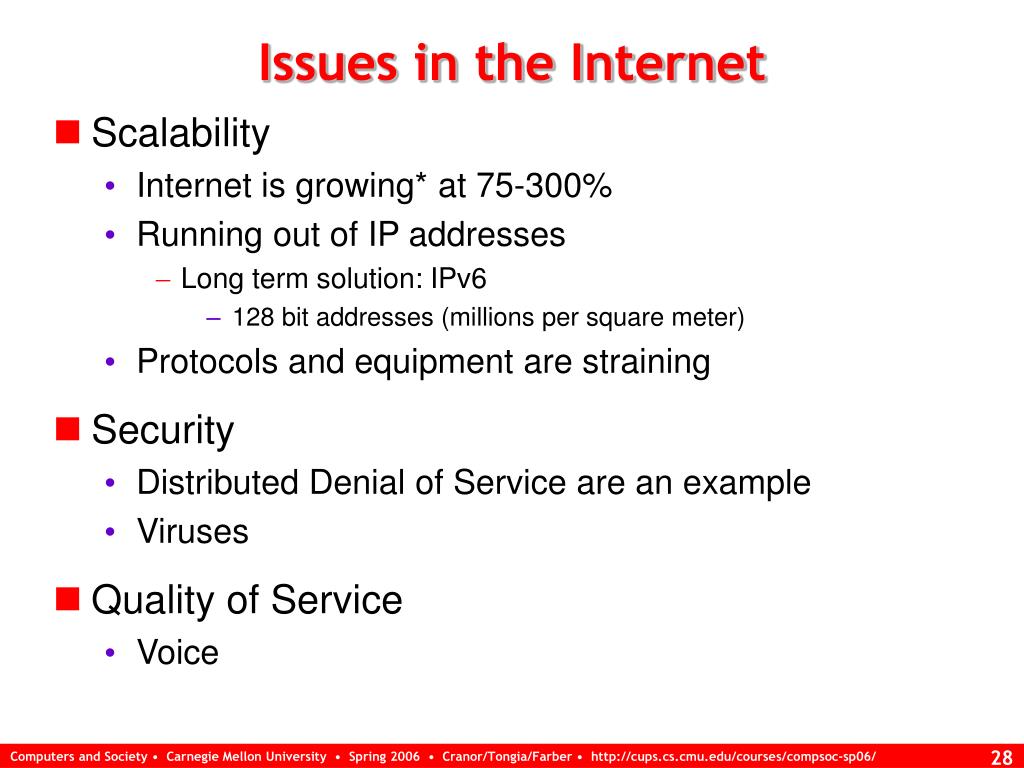 Issues in the Internet

■ Scalability
• Internet is growing* at 75-300%
• Running out of IP addresses
– Long term solution: IPv6
– 128 bit addresses (millions per square meter)
• Protocols and equipment are straining

■ Security
• Distributed Denial of Service are an example
• Viruses

■ Quality of Service
• Voice

Computers and Society • Carnegie Mellon University • Spring 2006 • Cranor/Tongia/Farber • http://cups.cs.cmu.edu/courses/compsoc-sp06/ 28